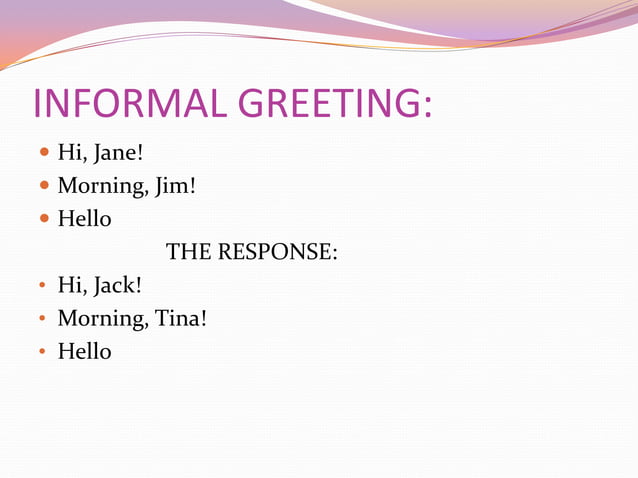 INFORMAL GREETING:

- Hi, Jane!
- Morning, Jim!
- Hello

THE RESPONSE:

- Hi, Jack!
- Morning, Tina!
- Hello